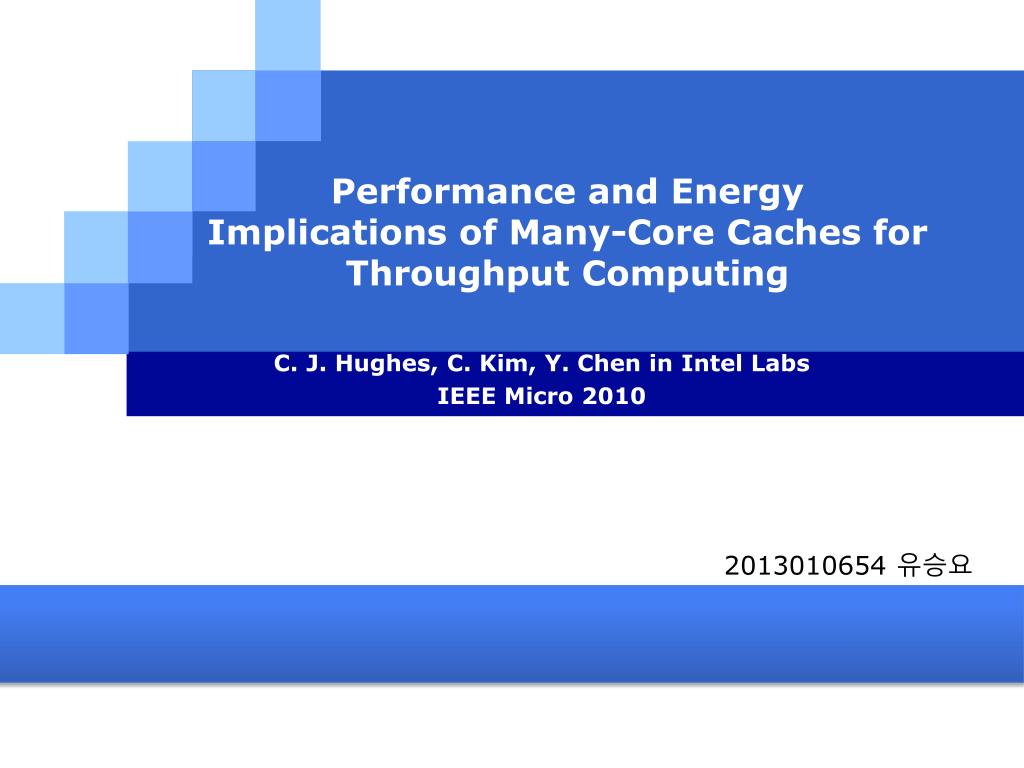 Performance and Energy Implications of Many-Core Caches for Throughput Computing

C. J. Hughes, C. Kim, Y. Chen in Intel Labs
IEEE Micro 2010

2013010654 유승요